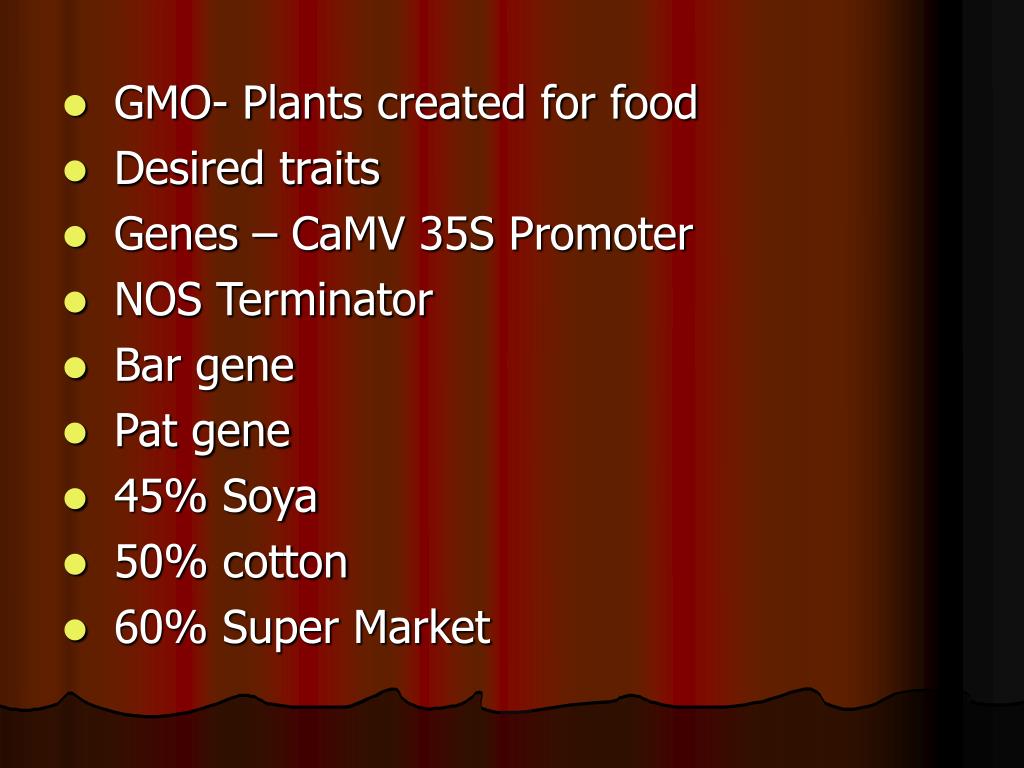 - GMO- Plants created for food
- Desired traits
- Genes – CaMV 35S Promoter
- NOS Terminator
- Bar gene
- Pat gene
- 45% Soya
- 50% cotton
- 60% Super Market